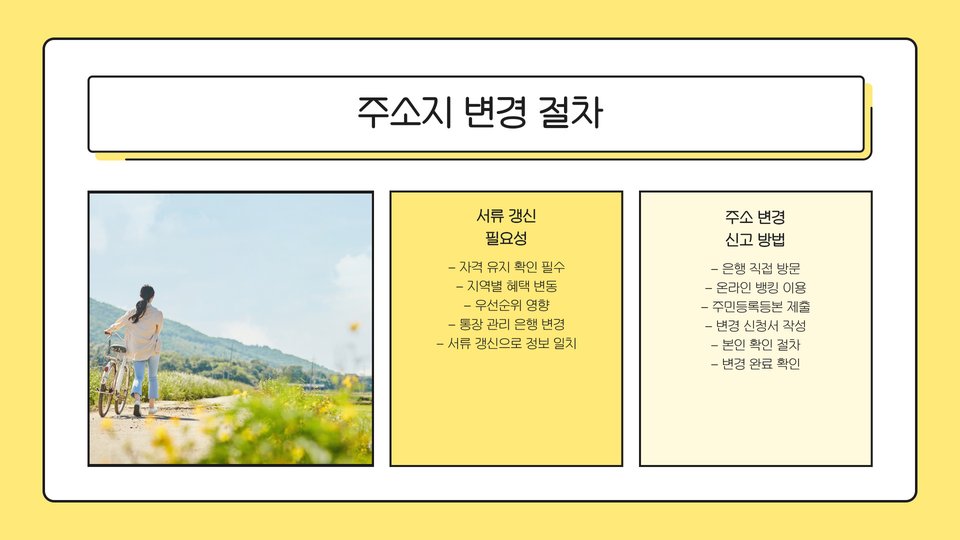 주소지 변경 절차

서류 갱신 필요성

– 자격 유지 확인 필수
– 지역별 혜택 변동
– 우선순위 영향
– 통장 관리 은행 변경
– 서류 갱신으로 정보 일치

주소 변경 신고 방법

– 은행 직접 방문
– 온라인 뱅킹 이용
– 주민등록등본 제출
– 변경 신청서 작성
– 본인 확인 절차
– 변경 완료 확인